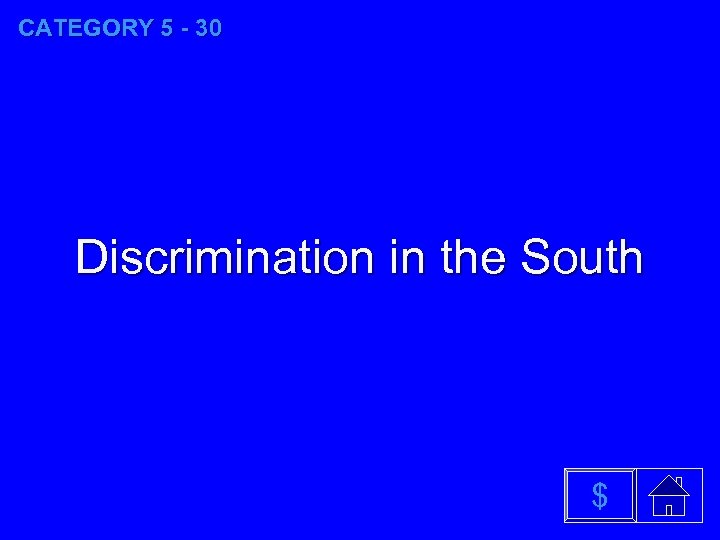 CATEGORY 5 - 30

Discrimination in the South

$